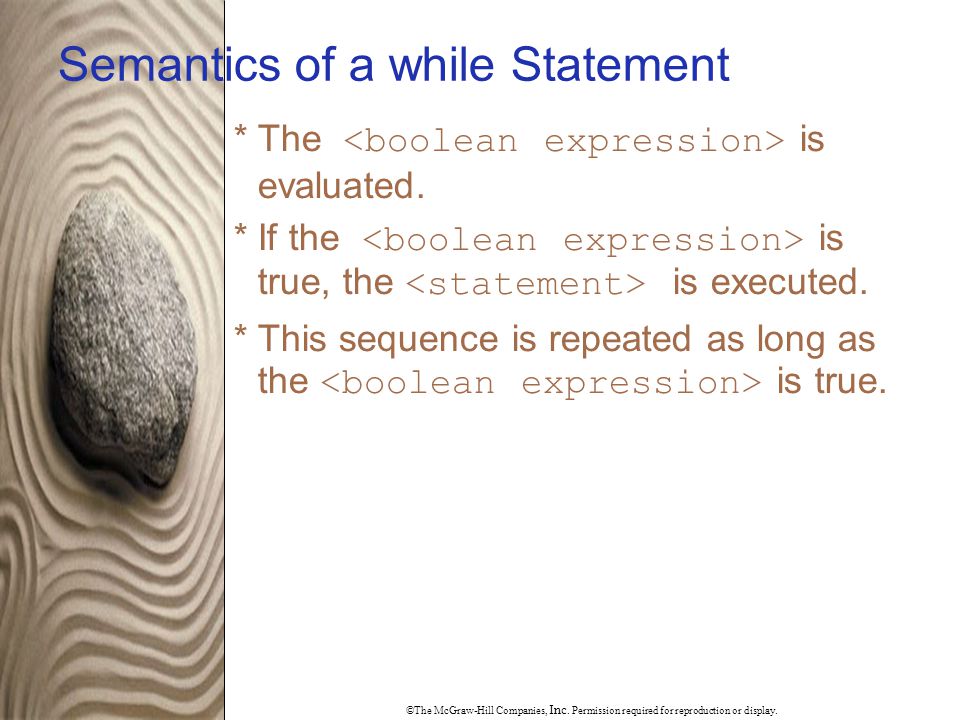 Semantics of a while Statement

* The <boolean expression> is evaluated.

* If the <boolean expression> is true, the <statement> is executed.

* This sequence is repeated as long as the <boolean expression> is true.

©The McGraw-Hill Companies, Inc. Permission required for reproduction or display.